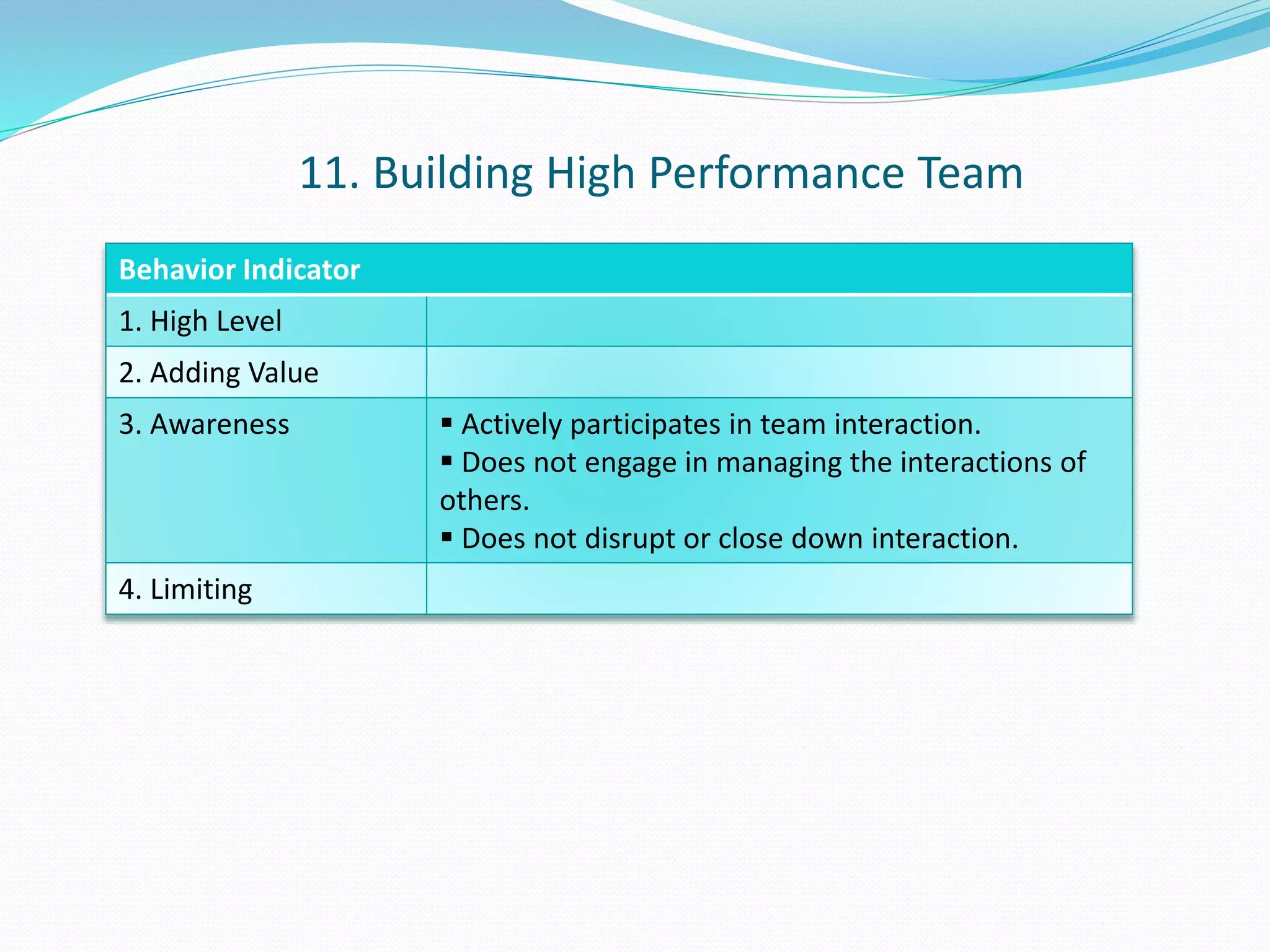 11. Building High Performance Team

| Behavior Indicator | |
|---|---|
| 1. High Level | |
| 2. Adding Value | |
| 3. Awareness | ▪ Actively participates in team interaction. ▪ Does not engage in managing the interactions of others. ▪ Does not disrupt or close down interaction. |
| 4. Limiting | |